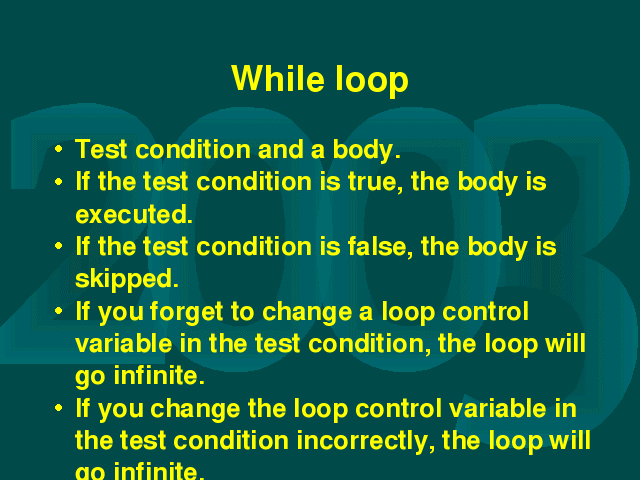 While loop

• Test condition and a body.
• If the test condition is true, the body is executed.
• If the test condition is false, the body is skipped.
• If you forget to change a loop control variable in the test condition, the loop will go infinite.
• If you change the loop control variable in the test condition incorrectly, the loop will go infinite.

2003